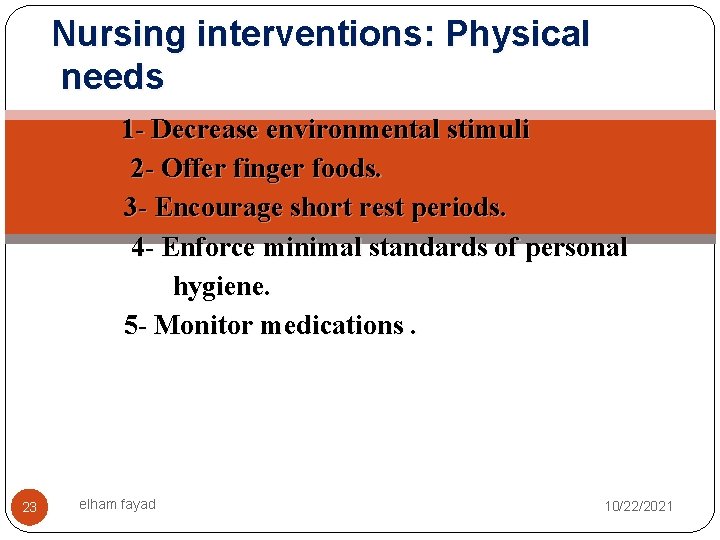 Nursing interventions: Physical needs

1- Decrease environmental stimuli

2- Offer finger foods.

3- Encourage short rest periods.

4- Enforce minimal standards of personal hygiene.

5- Monitor medications .

23

elham fayad

10/22/2021